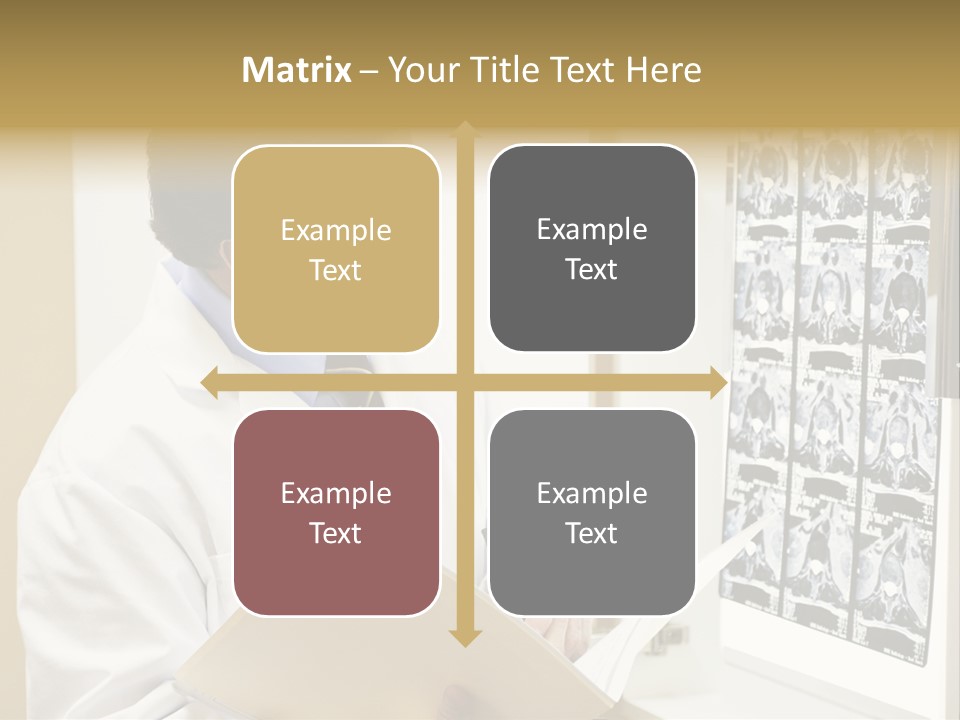 Matrix – Your Title Text Here

Example Text

Example Text

Example Text

Example Text